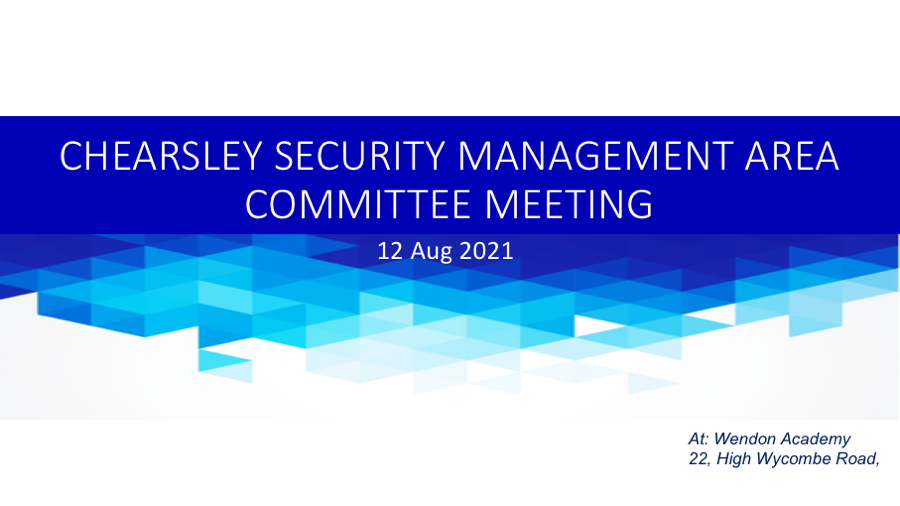 CHEARSLEY SECURITY MANAGEMENT AREA COMMITTEE MEETING

12 Aug 2021

At: Wendon Academy
22, High Wycombe Road,